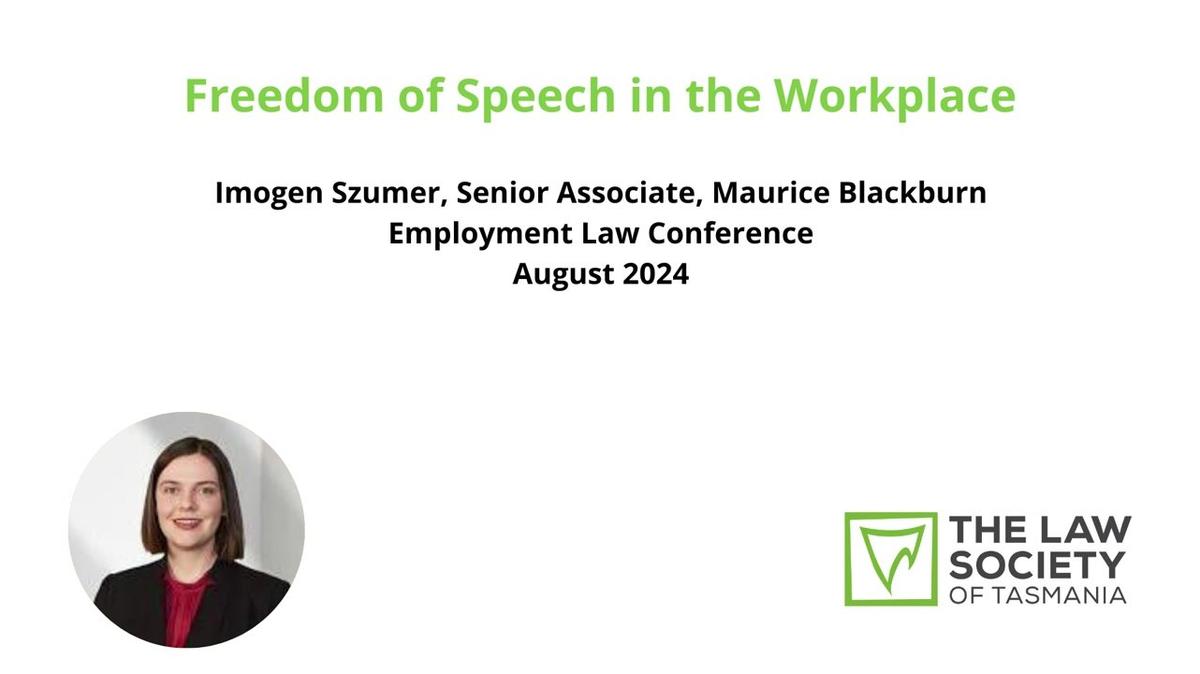 Freedom of Speech in the Workplace

Imogen Szumer, Senior Associate, Maurice Blackburn
Employment Law Conference
August 2024

THE LAW SOCIETY OF TASMANIA